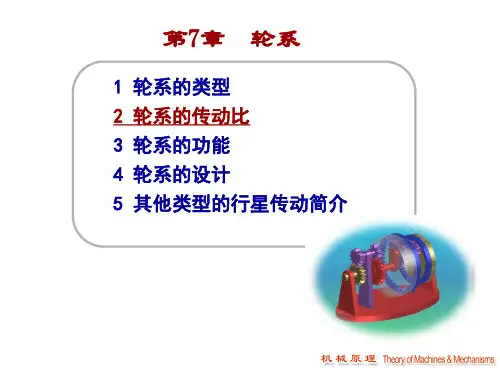 第7章　轮系

1 轮系的类型
2 轮系的传动比
3 轮系的功能
4 轮系的设计
5 其他类型的行星传动简介

机械原理 Theory of Machines & Mechanisms